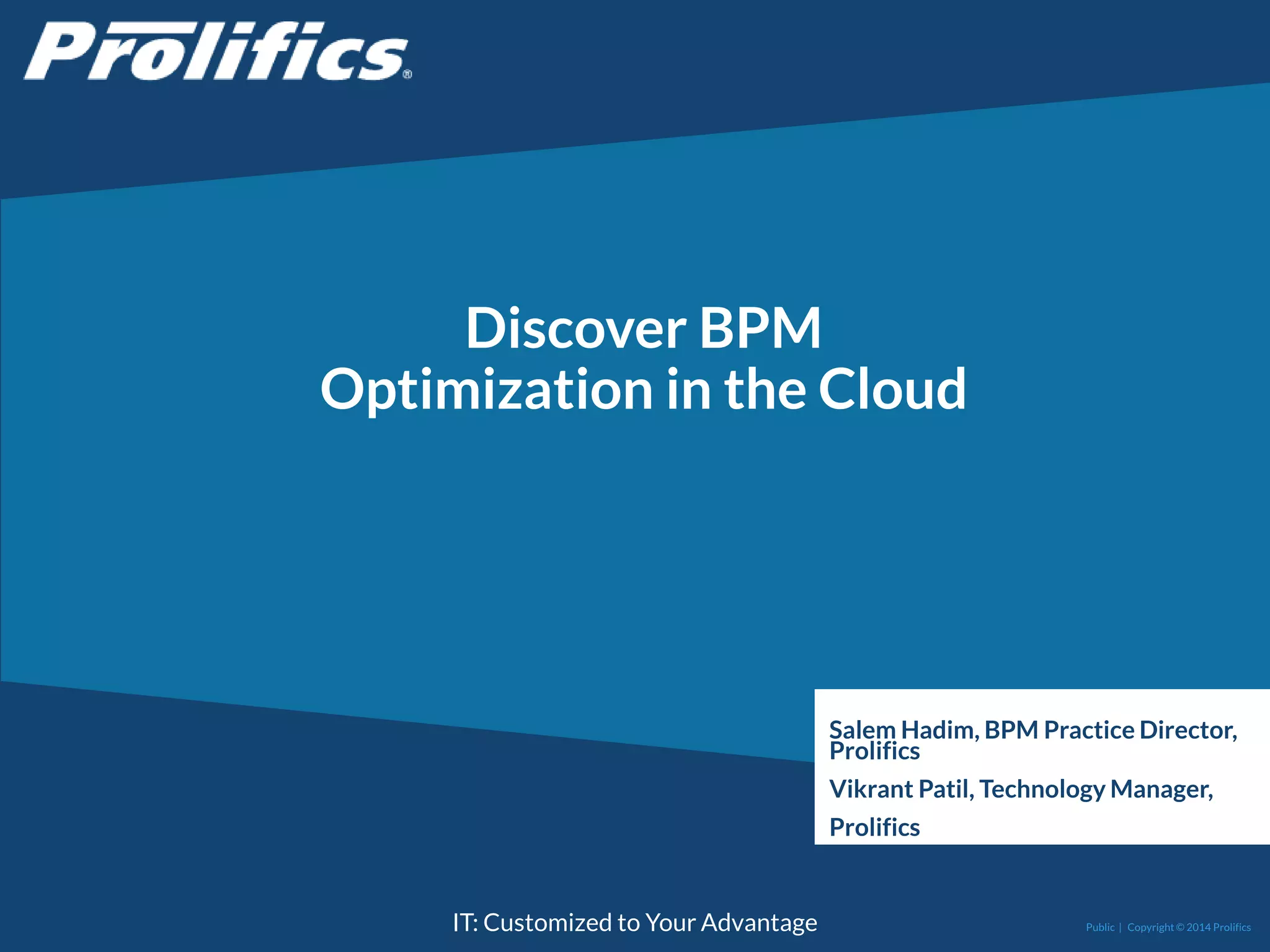 Prolifics®

Discover BPM
Optimization in the Cloud

Salem Hadim, BPM Practice Director, Prolifics

Vikrant Patil, Technology Manager, Prolifics

IT: Customized to Your Advantage

Public | Copyright © 2014 Prolifics